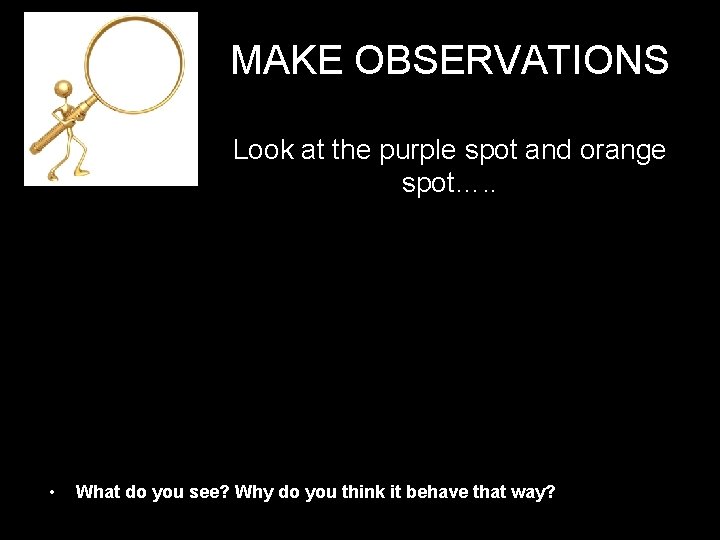 MAKE OBSERVATIONS

Look at the purple spot and orange spot…..

• What do you see? Why do you think it behave that way?